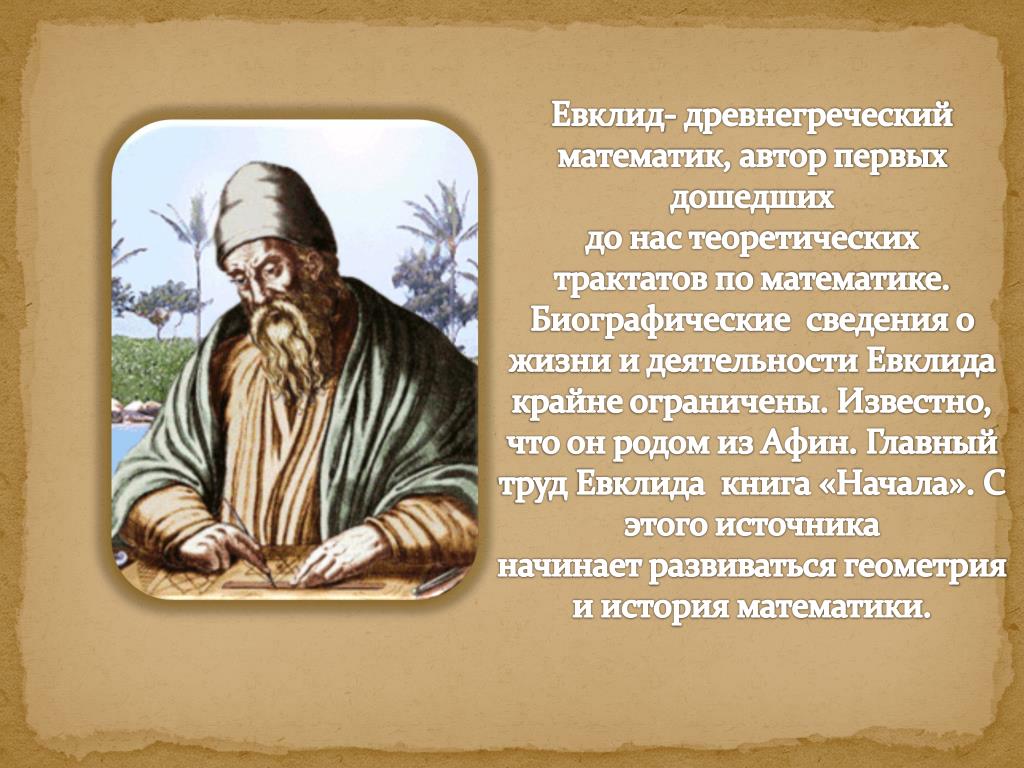 Евклид- древнегреческий математик, автор первых дошедших до нас теоретических трактатов по математике. Биографические  сведения о жизни и деятельности Евклида крайне ограничены. Известно, что он родом из Афин. Главный труд Евклида  книга «Начала». С этого источника начинает развиваться геометрия и история математики.